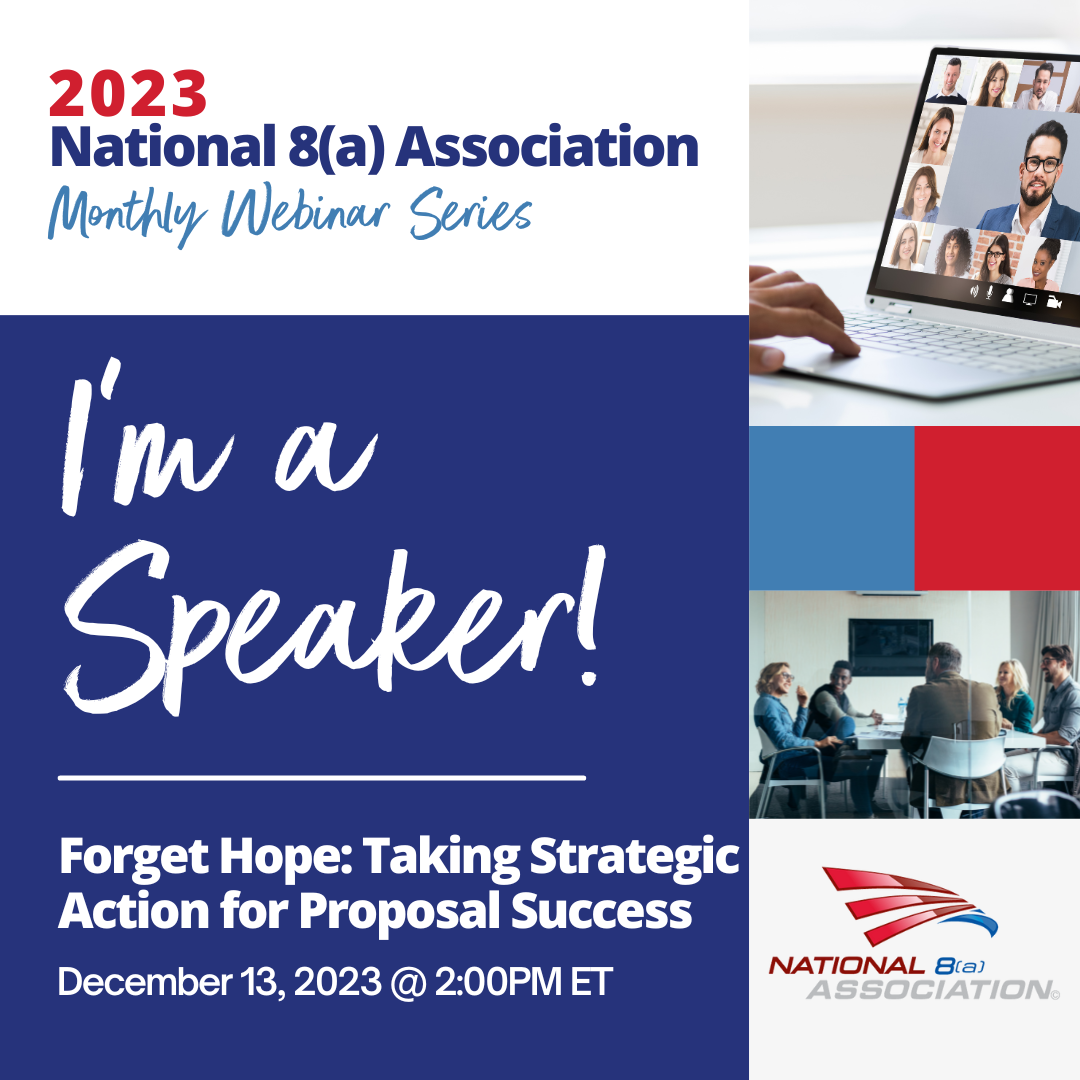 2023
National 8(a) Association
Monthly Webinar Series

I'm a Speaker!

Forget Hope: Taking Strategic Action for Proposal Success

December 13, 2023 @ 2:00PM ET

NATIONAL 8(a) ASSOCIATION©